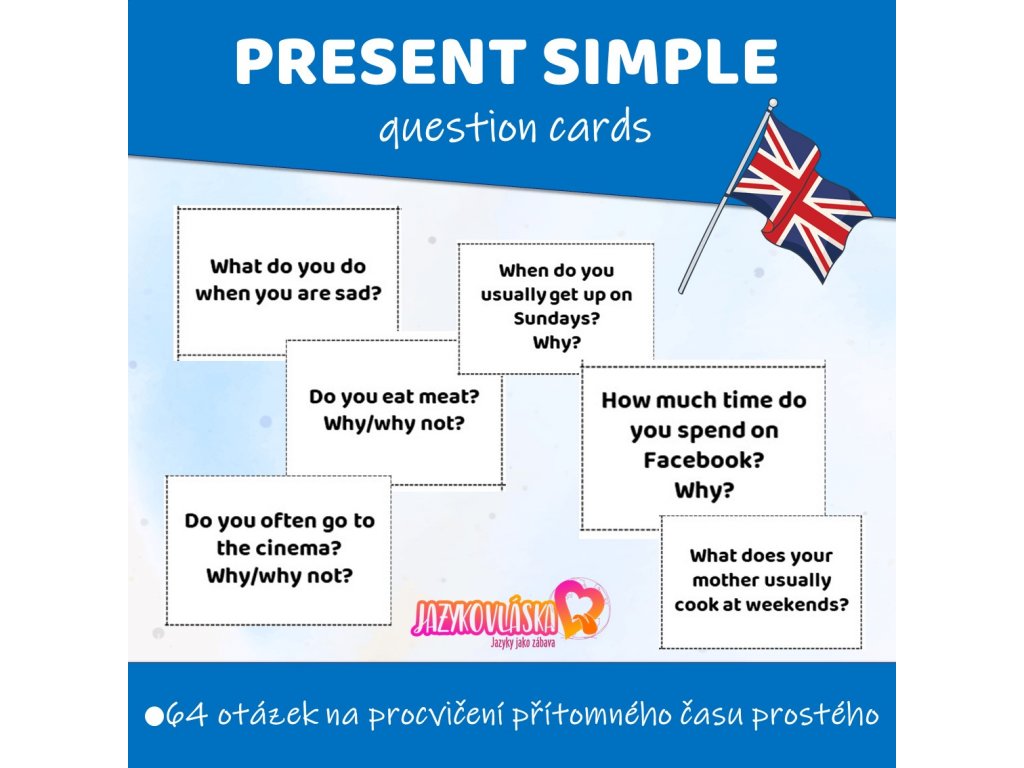 PRESENT SIMPLE
question cards

What do you do when you are sad?

When do you usually get up on Sundays? Why?

Do you eat meat? Why/why not?

How much time do you spend on Facebook? Why?

Do you often go to the cinema? Why/why not?

What does your mother usually cook at weekends?

JAZYKOVLÁSKA
Jazyky jako zábava

●64 otázek na procvičení přítomného času prostého